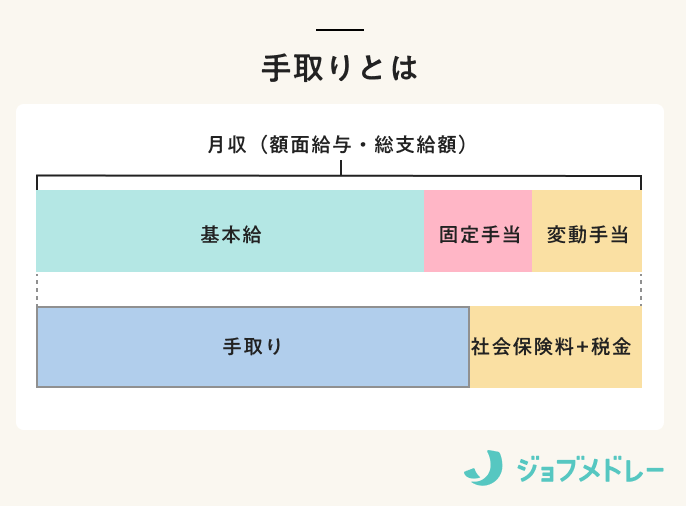 手取りとは

月収（額面給与・総支給額）

基本給

固定手当

変動手当

手取り

社会保険料+税金

ジョブメドレー